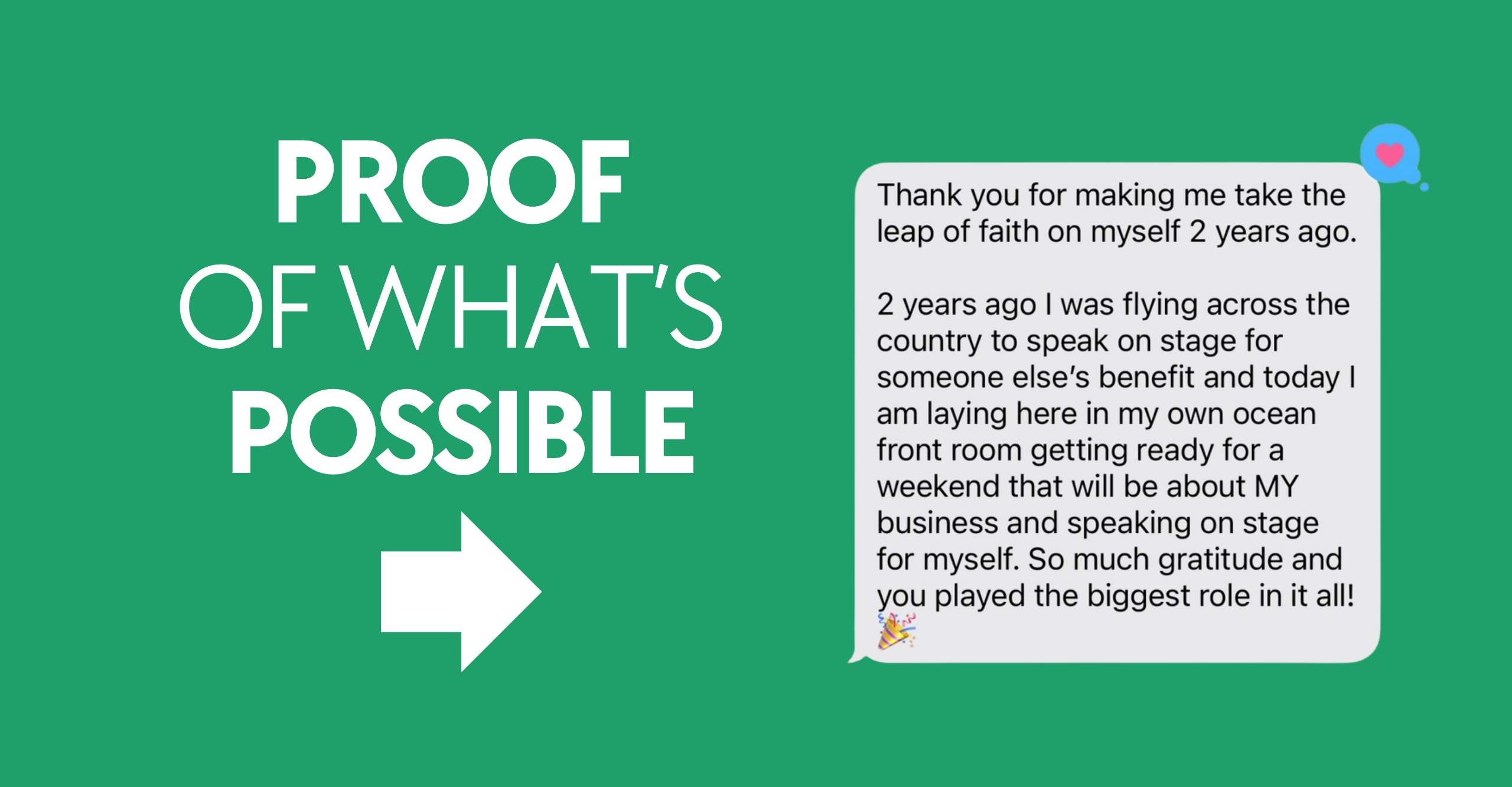 PROOF
OF WHAT'S
POSSIBLE

Thank you for making me take the leap of faith on myself 2 years ago.

2 years ago I was flying across the country to speak on stage for someone else's benefit and today I am laying here in my own ocean front room getting ready for a weekend that will be about MY business and speaking on stage for myself. So much gratitude and you played the biggest role in it all! 🎉